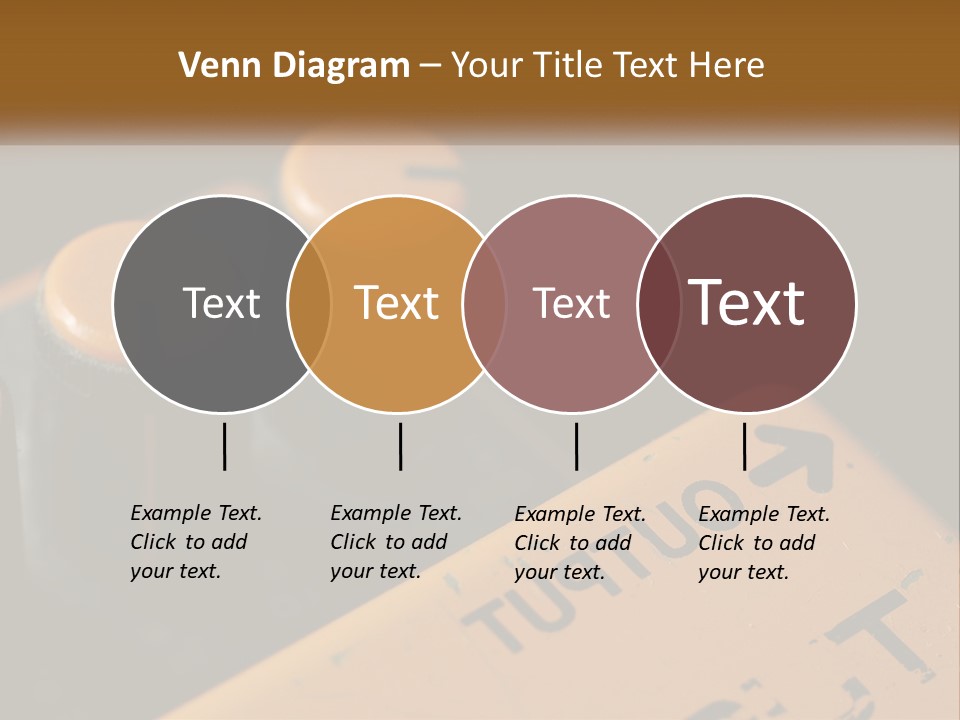 Venn Diagram – Your Title Text Here

Text

Text

Text

Text

Example Text. Click to add your text.

Example Text. Click to add your text.

Example Text. Click to add your text.

Example Text. Click to add your text.

OUTPUT